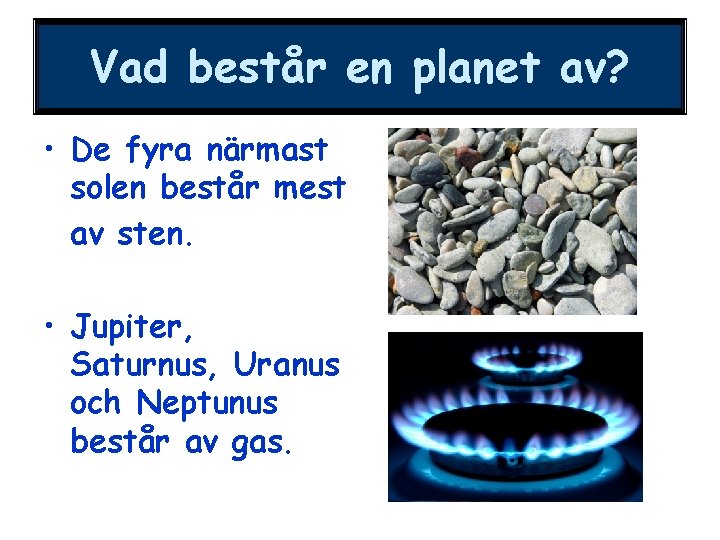 Vad består en planet av?

• De fyra närmast solen består mest av sten.

• Jupiter, Saturnus, Uranus och Neptunus består av gas.